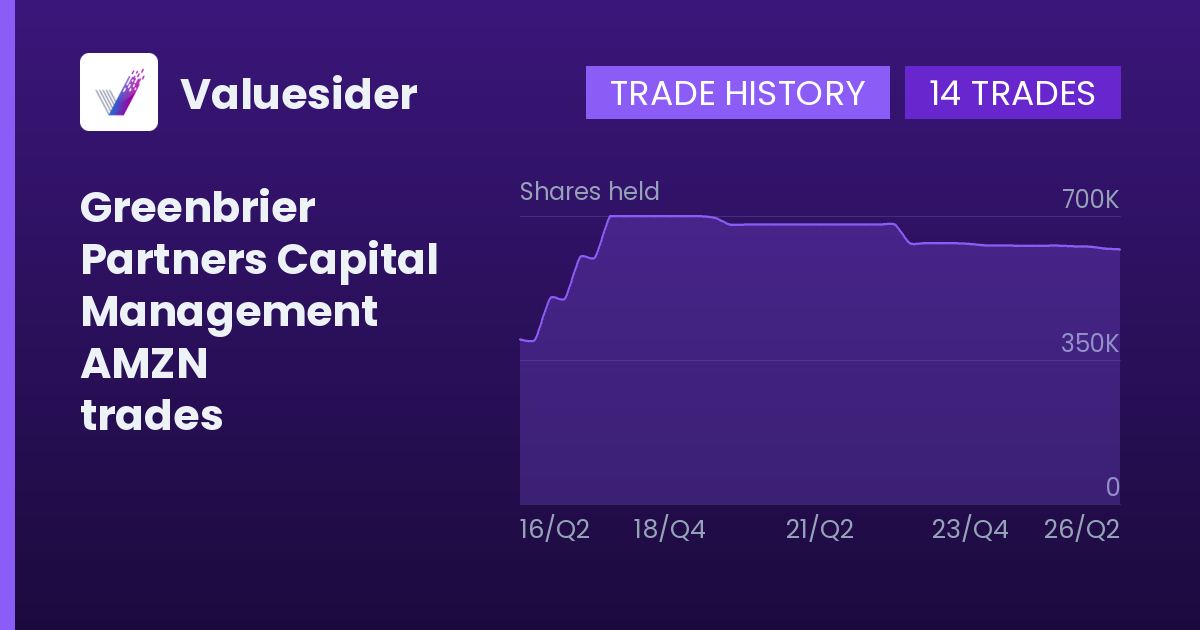 Valuesider

TRADE HISTORY 14 TRADES

Greenbrier Partners Capital Management AMZN trades

Shares held

700K

350K

0

16/Q2 18/Q4 21/Q2 23/Q4 26/Q2